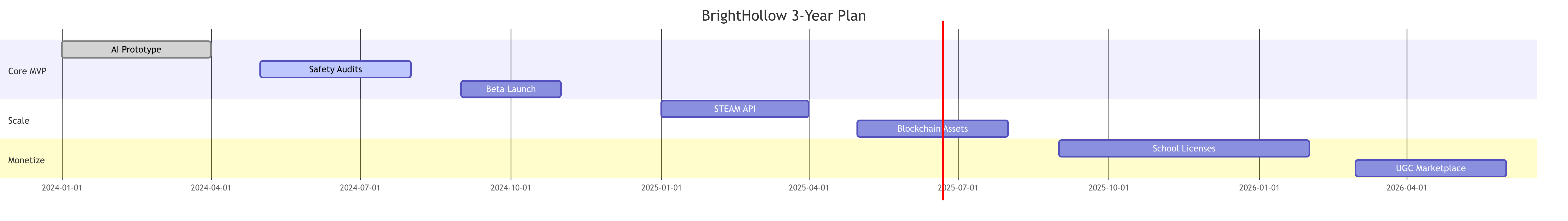 BrightHollow 3-Year Plan

Core MVP

AI Prototype

Safety Audits

Beta Launch

Scale

STEAM API

Blockchain Assets

Monetize

School Licenses

UGC Marketplace

2024-01-01 2024-04-01 2024-07-01 2024-10-01 2025-01-01 2025-04-01 2025-07-01 2025-10-01 2026-01-01 2026-04-01